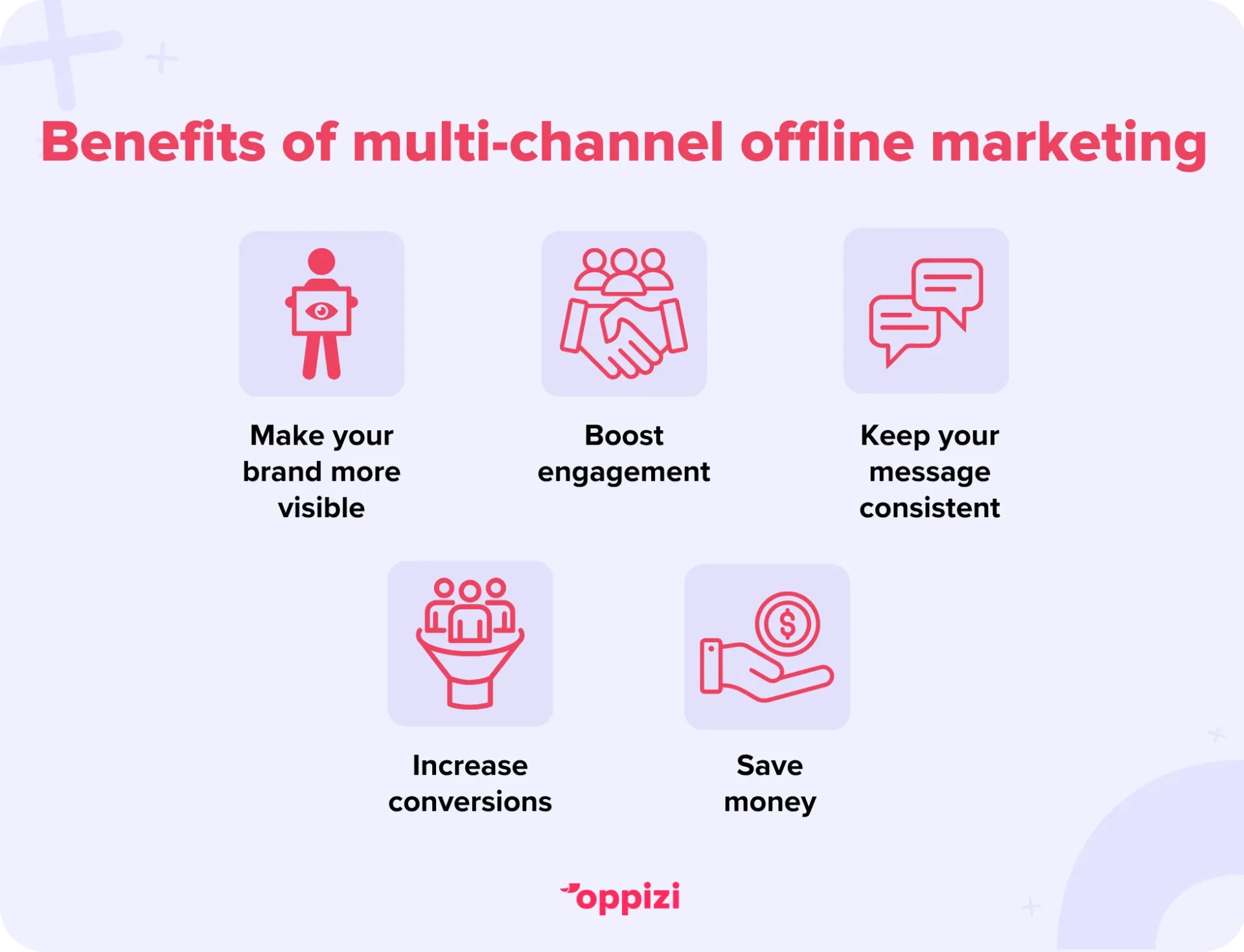 Benefits of multi-channel offline marketing

Make your brand more visible

Boost engagement

Keep your message consistent

Increase conversions

Save money

oppizi